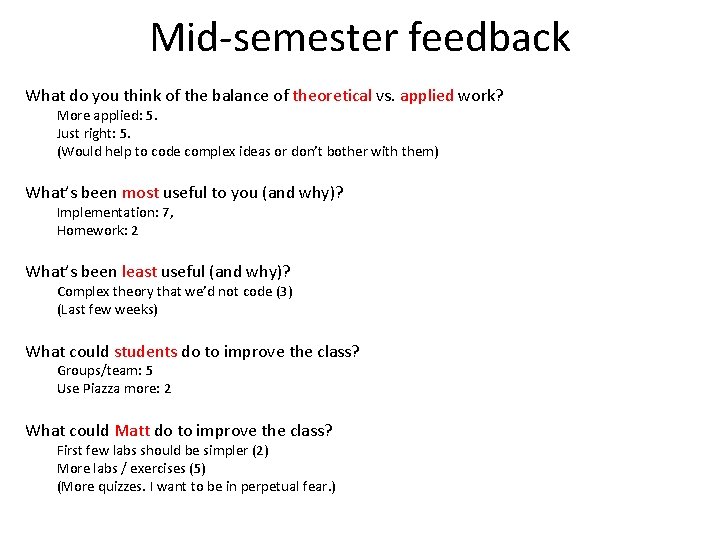 Mid-semester feedback

What do you think of the balance of theoretical vs. applied work?
More applied: 5.
Just right: 5.
(Would help to code complex ideas or don't bother with them)

What's been most useful to you (and why)?
Implementation: 7,
Homework: 2

What's been least useful (and why)?
Complex theory that we'd not code (3)
(Last few weeks)

What could students do to improve the class?
Groups/team: 5
Use Piazza more: 2

What could Matt do to improve the class?
First few labs should be simpler (2)
More labs / exercises (5)
(More quizzes. I want to be in perpetual fear.)